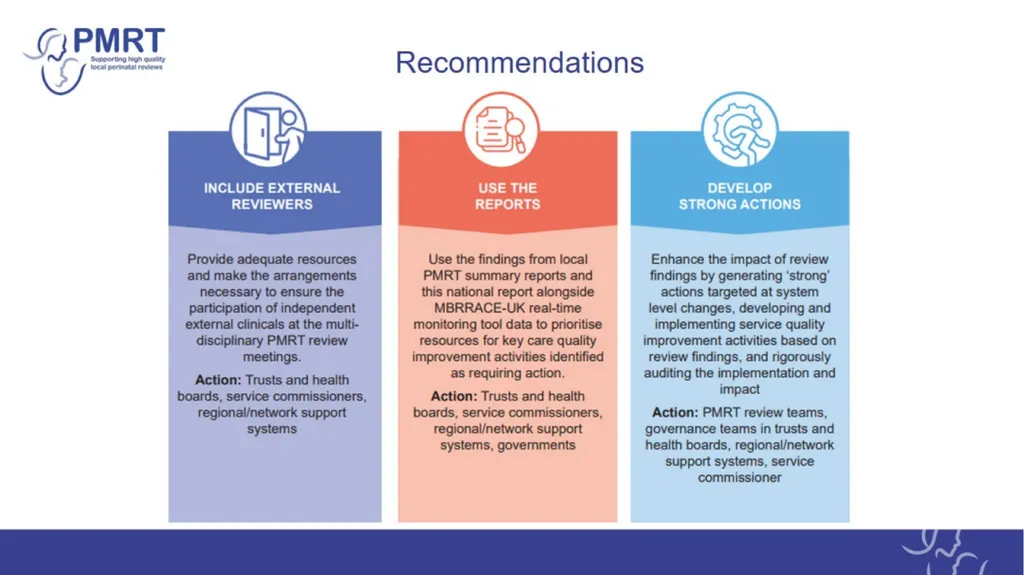 PMRT
Supporting high quality local perinatal reviews

Recommendations

INCLUDE EXTERNAL REVIEWERS

Provide adequate resources and make the arrangements necessary to ensure the participation of independent external clinicals at the multi-disciplinary PMRT review meetings.

Action: Trusts and health boards, service commissioners, regional/network support systems

USE THE REPORTS

Use the findings from local PMRT summary reports and this national report alongside MBRRACE-UK real-time monitoring tool data to prioritise resources for key care quality improvement activities identified as requiring action.

Action: Trusts and health boards, service commissioners, regional/network support systems, governments

DEVELOP STRONG ACTIONS

Enhance the impact of review findings by generating 'strong' actions targeted at system level changes, developing and implementing service quality improvement activities based on review findings, and rigorously auditing the implementation and impact

Action: PMRT review teams, governance teams in trusts and health boards, regional/network support systems, service commissioner